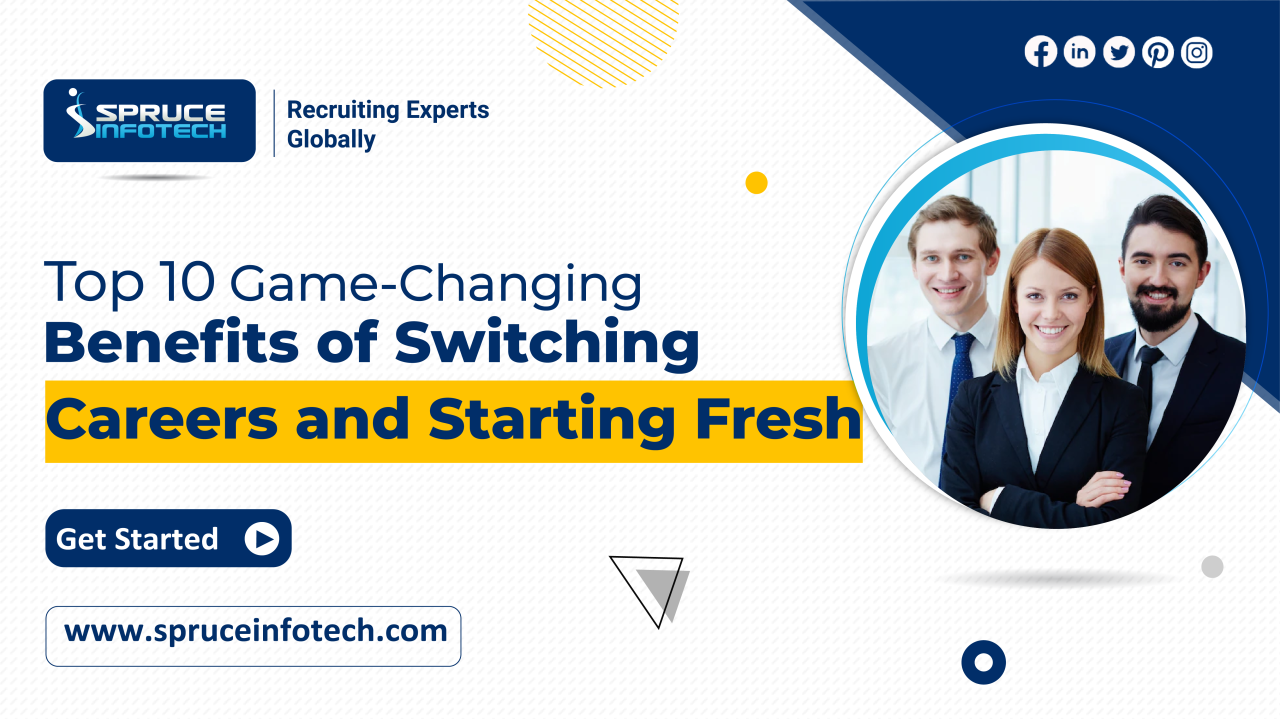 SPRUCE INFOTECH
Recruiting Experts Globally

Top 10 Game-Changing Benefits of Switching Careers and Starting Fresh

Get Started

www.spruceinfotech.com